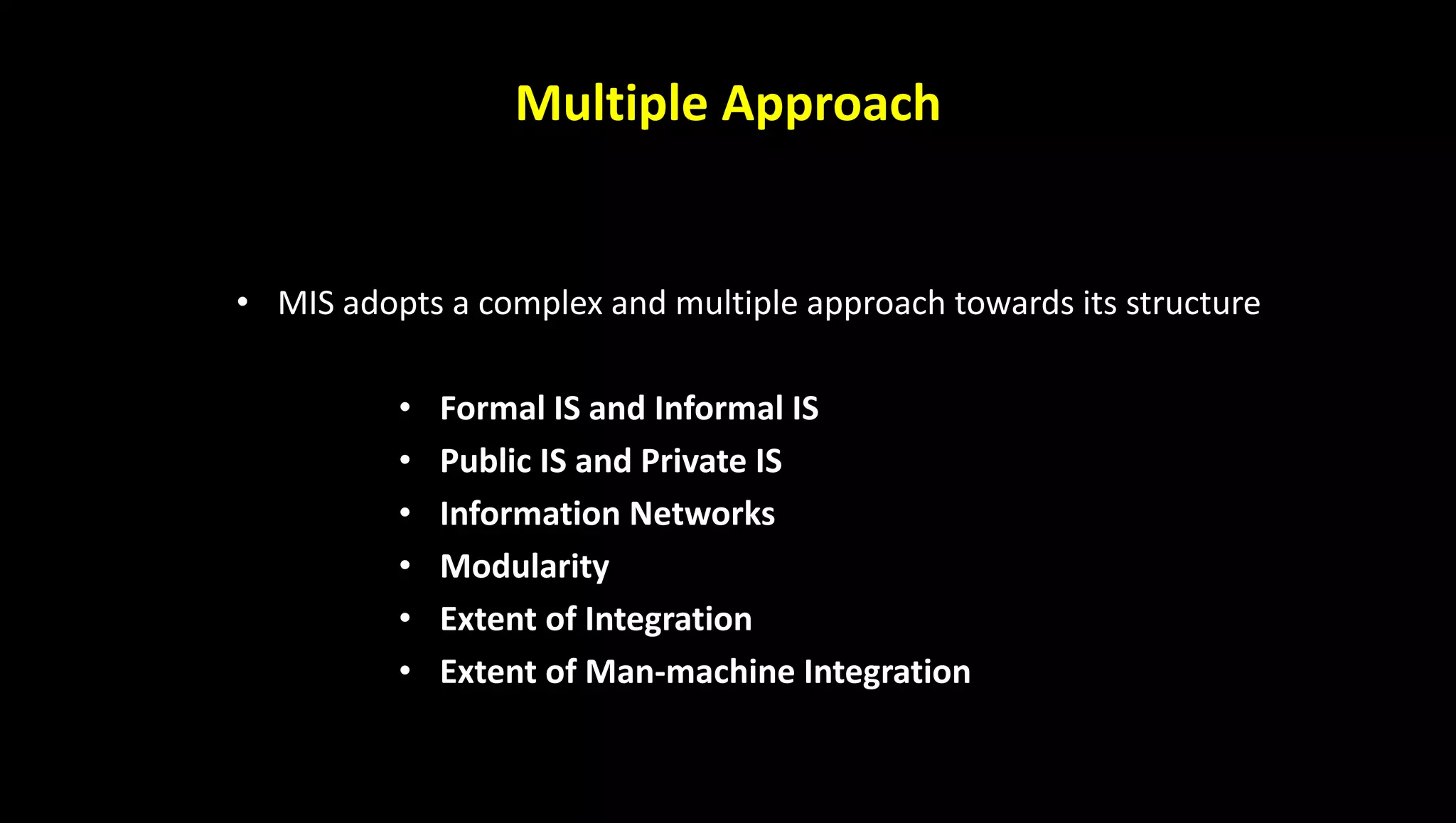 Multiple Approach

• MIS adopts a complex and multiple approach towards its structure

• Formal IS and Informal IS
• Public IS and Private IS
• Information Networks
• Modularity
• Extent of Integration
• Extent of Man-machine Integration